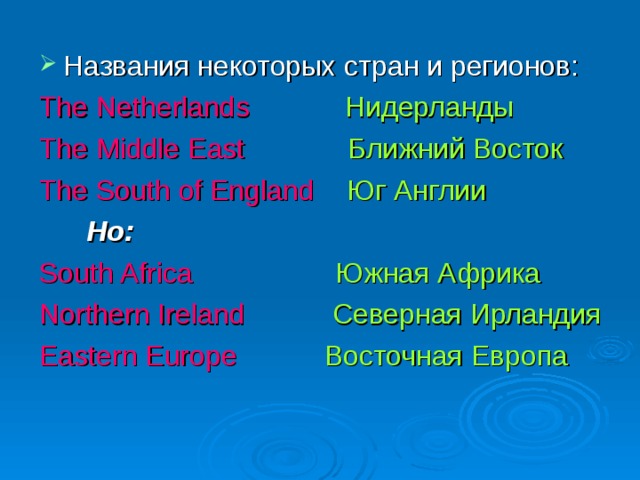 Названия некоторых стран и регионов:

The Netherlands Нидерланды

The Middle East Ближний Восток

The South of England Юг Англии

Но:

South Africa Южная Африка

Northern Ireland Северная Ирландия

Eastern Europe Восточная Европа